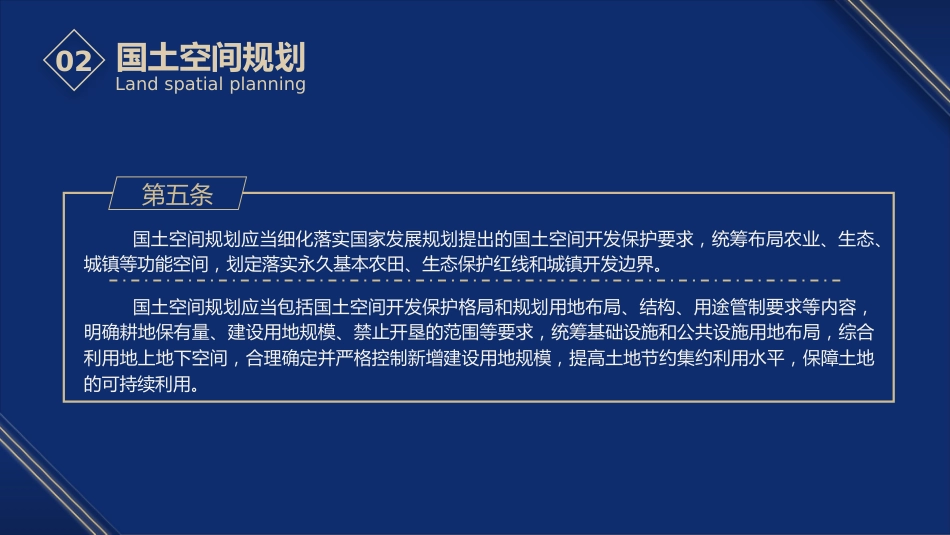 02 国土空间规划
Land spatial planning

第五条

国土空间规划应当细化落实国家发展规划提出的国土空间开发保护要求，统筹布局农业、生态、城镇等功能空间，划定落实永久基本农田、生态保护红线和城镇开发边界。

国土空间规划应当包括国土空间开发保护格局和规划用地布局、结构、用途管制要求等内容，明确耕地保有量、建设用地规模、禁止开垦的范围等要求，统筹基础设施和公共设施用地布局，综合利用地上地下空间，合理确定并严格控制新增建设用地规模，提高土地节约集约利用水平，保障土地的可持续利用。